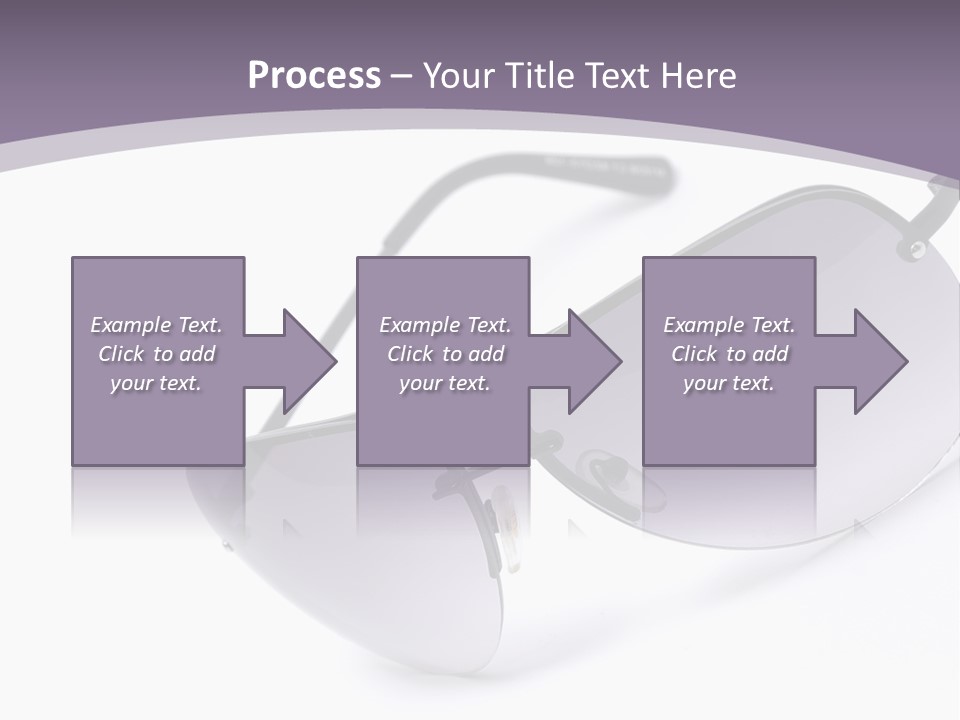 Process – Your Title Text Here

Example Text. Click to add your text.

Example Text. Click to add your text.

Example Text. Click to add your text.